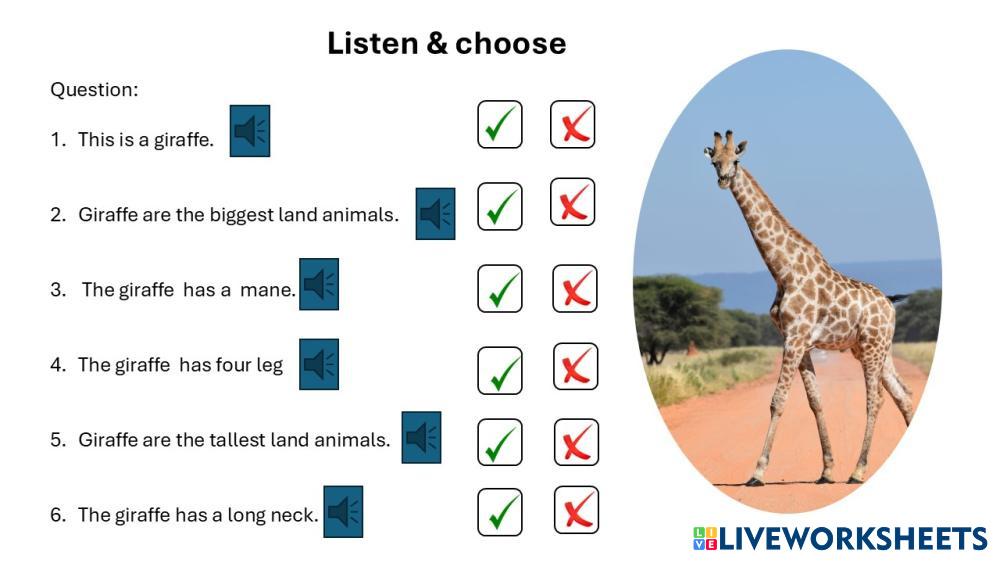 Listen & choose

Question:

1. This is a giraffe.

2. Giraffe are the biggest land animals.

3. The giraffe has a mane.

4. The giraffe has four leg

5. Giraffe are the tallest land animals.

6. The giraffe has a long neck.

LIVEWORKSHEETS